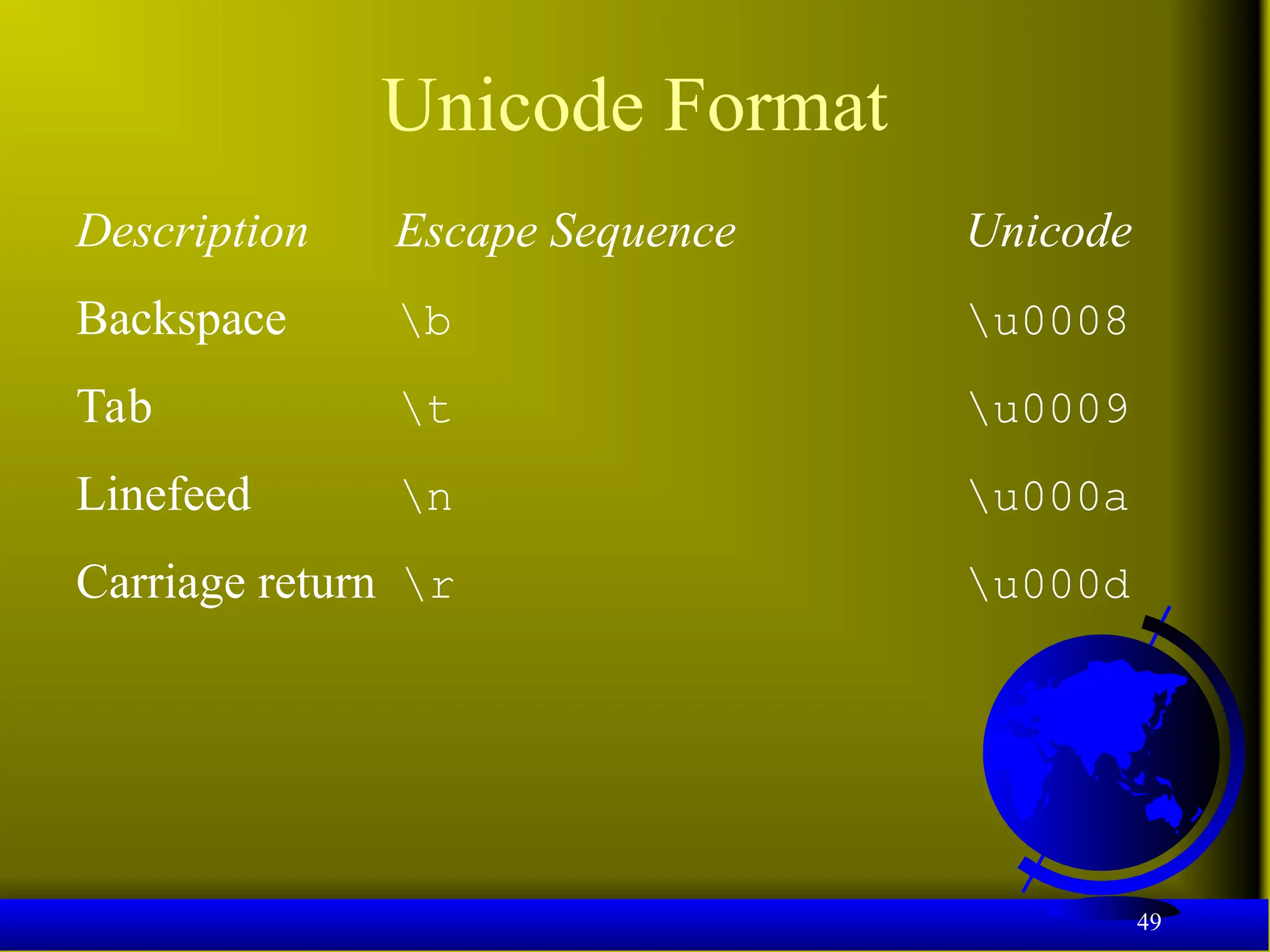 Unicode Format

| Description | Escape Sequence | Unicode |
|---|---|---|
| Backspace | \b | \u0008 |
| Tab | \t | \u0009 |
| Linefeed | \n | \u000a |
| Carriage return | \r | \u000d |

49